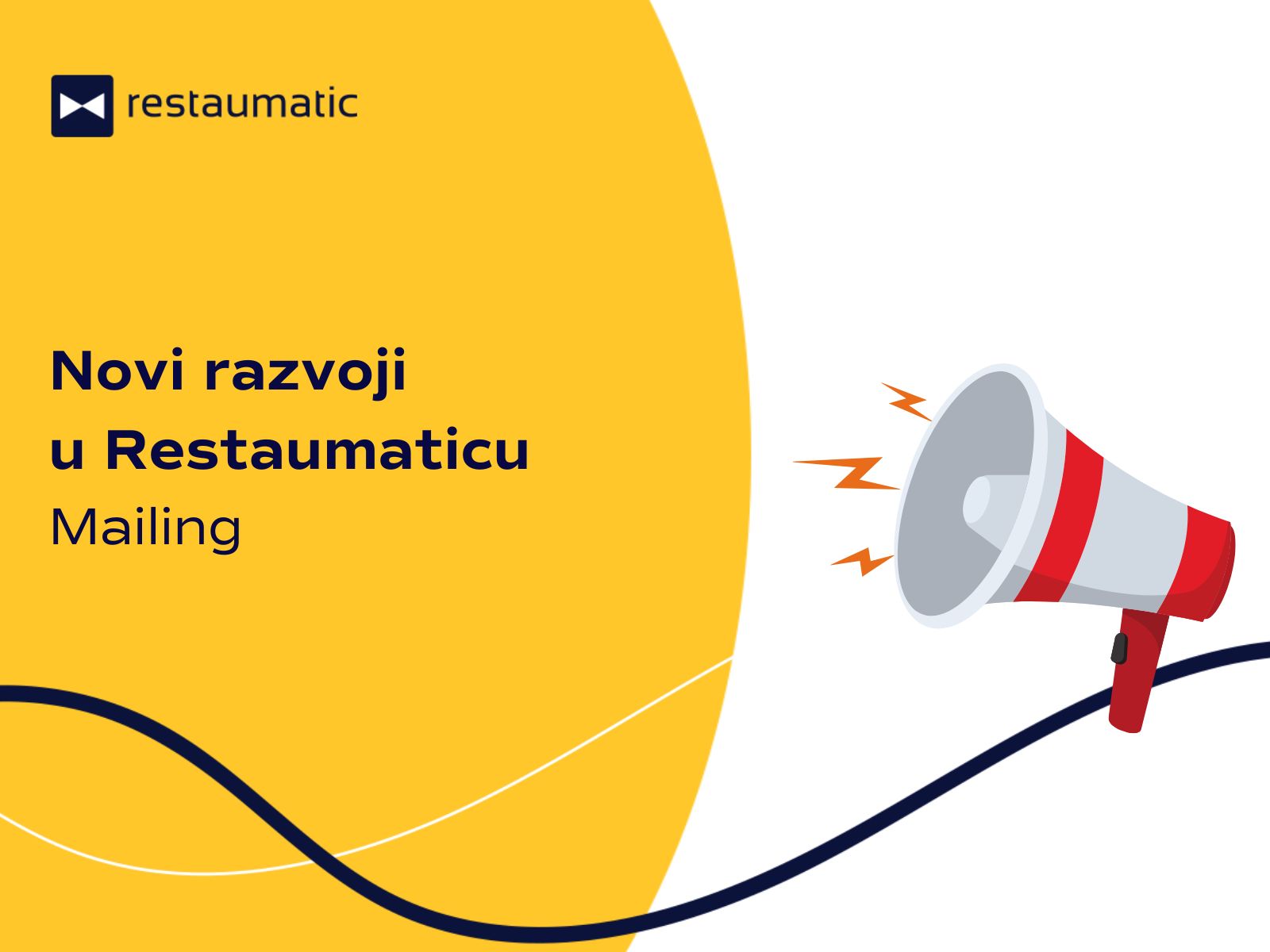 restaumatic

Novi razvoji u Restaumaticu

Mailing